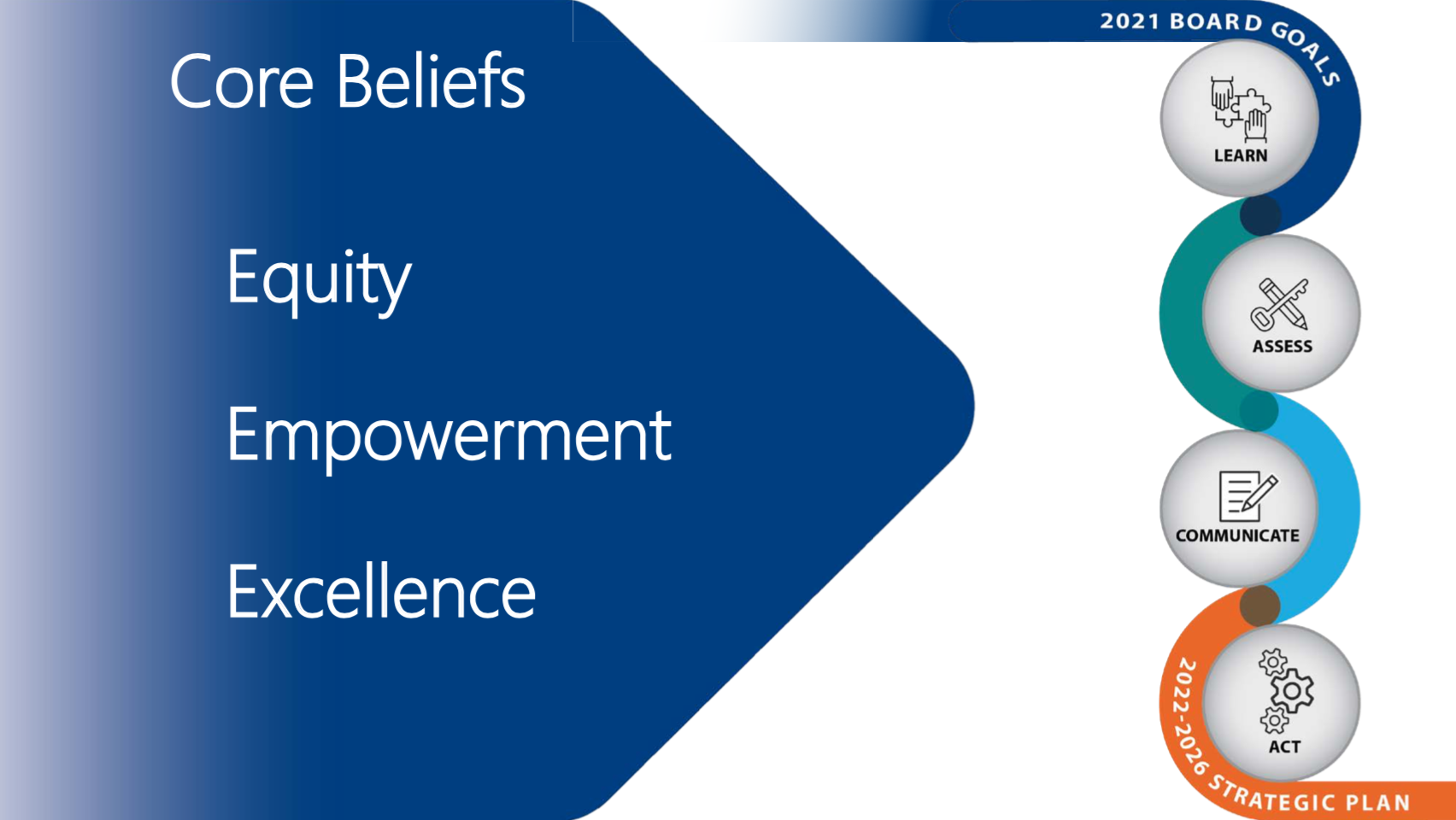 Core Beliefs

Equity

Empowerment

Excellence

2021 BOARD GOALS

LEARN

ASSESS

COMMUNICATE

ACT

2022-2026 STRATEGIC PLAN